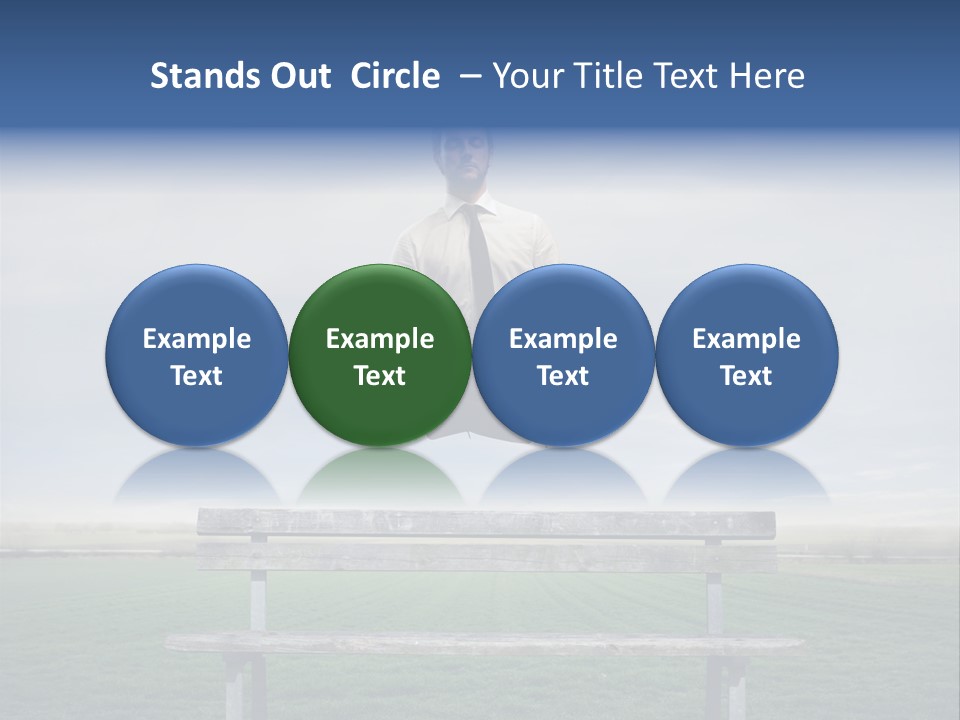 Stands Out Circle – Your Title Text Here

Example Text

Example Text

Example Text

Example Text